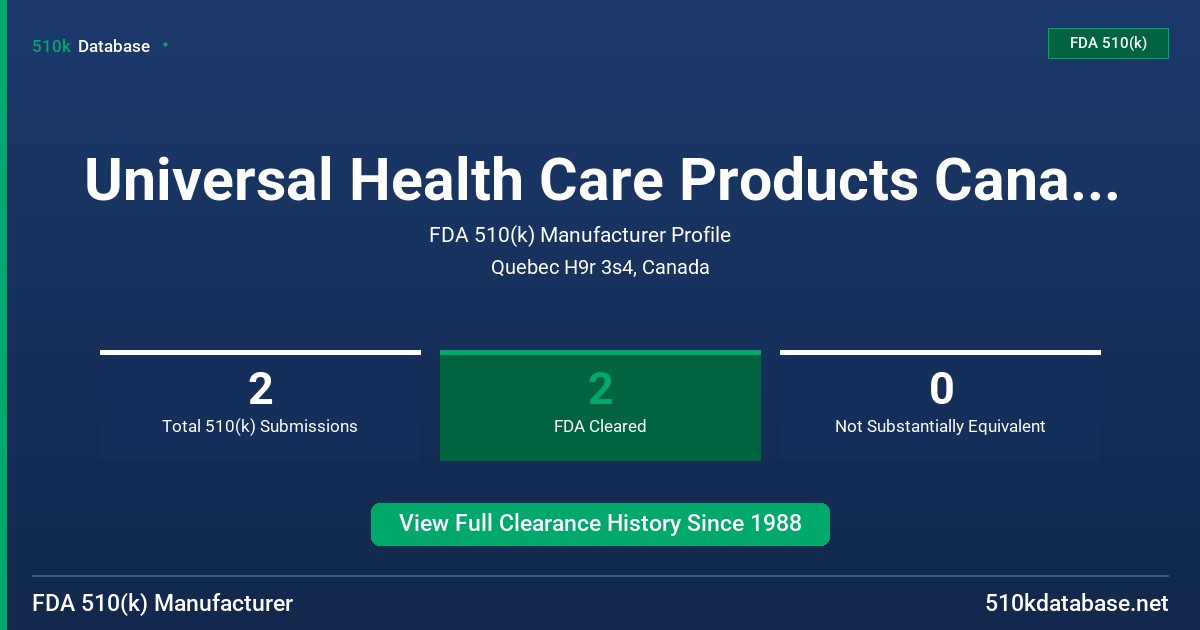 510k Database

FDA 510(k)

Universal Health Care Products Cana...

FDA 510(k) Manufacturer Profile

Quebec H9r 3s4, Canada

2
Total 510(k) Submissions

2
FDA Cleared

0
Not Substantially Equivalent

View Full Clearance History Since 1988

FDA 510(k) Manufacturer

510kdatabase.net